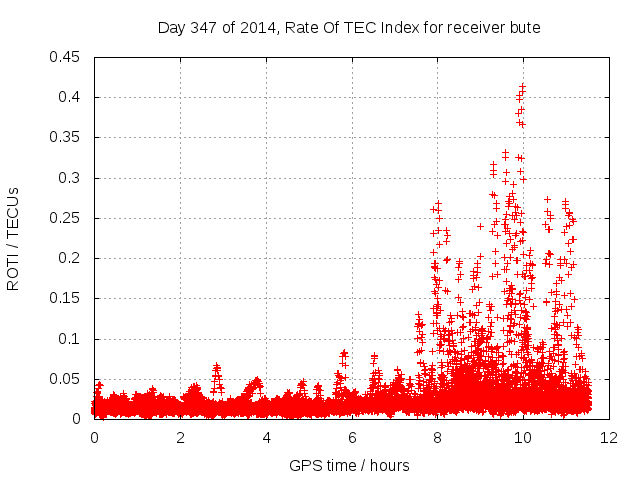 Day 347 of 2014, Rate Of TEC Index for receiver bute

ROTI / TECUs

0.45
0.4
0.35
0.3
0.25
0.2
0.15
0.1
0.05
0

0
2
4
6
8
10
12

GPS time / hours